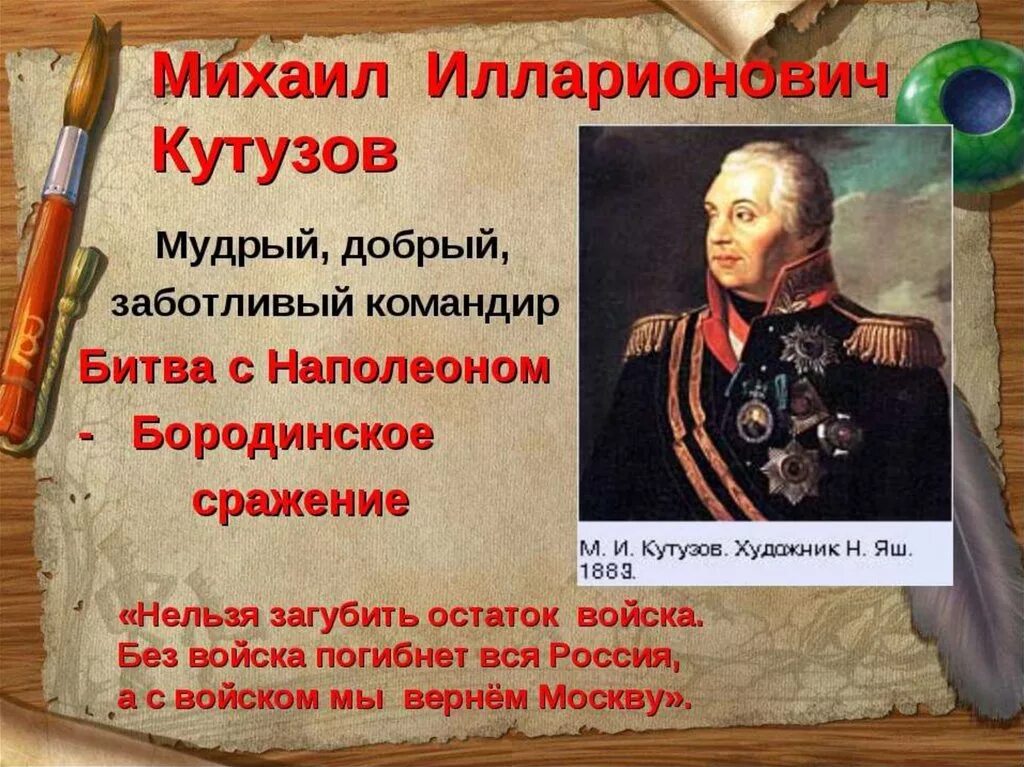 Михаил Илларионович Кутузов

Мудрый, добрый, заботливый командир

Битва с Наполеоном - Бородинское сражение

М. И. Кутузов. Художник Н. Яш. 1883.

«Нельзя загубить остаток войска. Без войска погибнет вся Россия, а с войском мы вернём Москву».